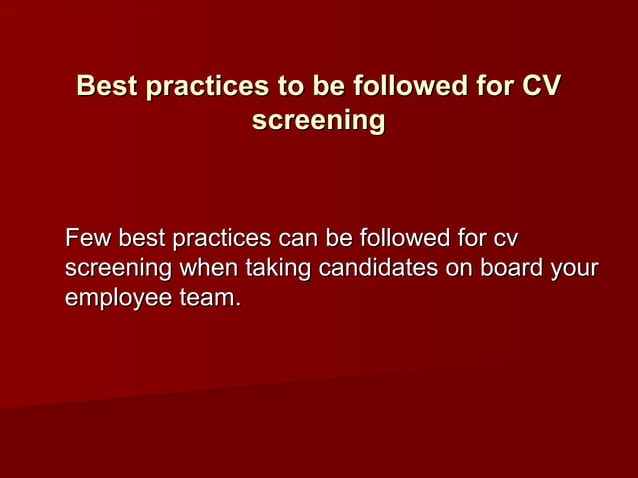 Best practices to be followed for CV screening

Few best practices can be followed for cv screening when taking candidates on board your employee team.